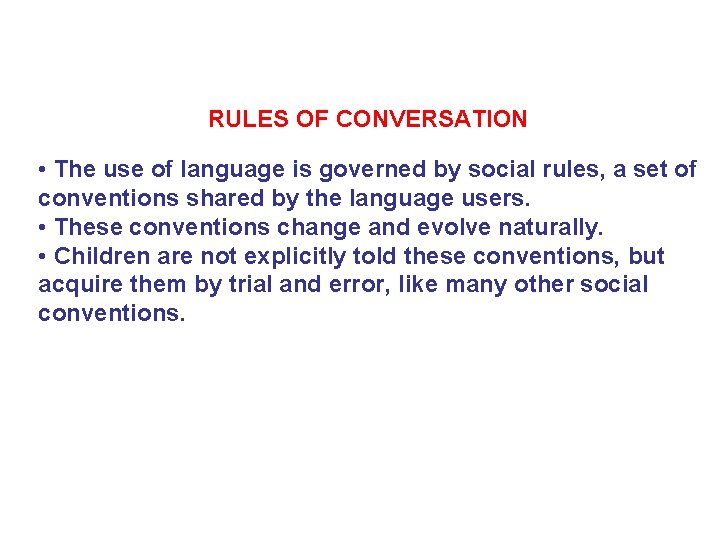 RULES OF CONVERSATION

• The use of language is governed by social rules, a set of conventions shared by the language users.
• These conventions change and evolve naturally.
• Children are not explicitly told these conventions, but acquire them by trial and error, like many other social conventions.